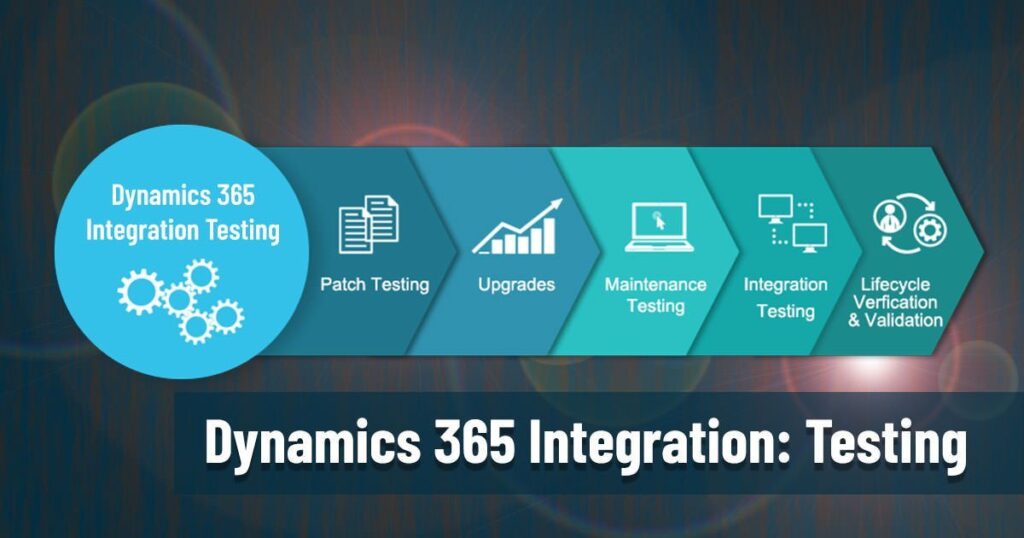 Dynamics 365 Integration Testing

Patch Testing

Upgrades

Maintenance Testing

Integration Testing

Lifecycle Verfication & Validation

Dynamics 365 Integration: Testing